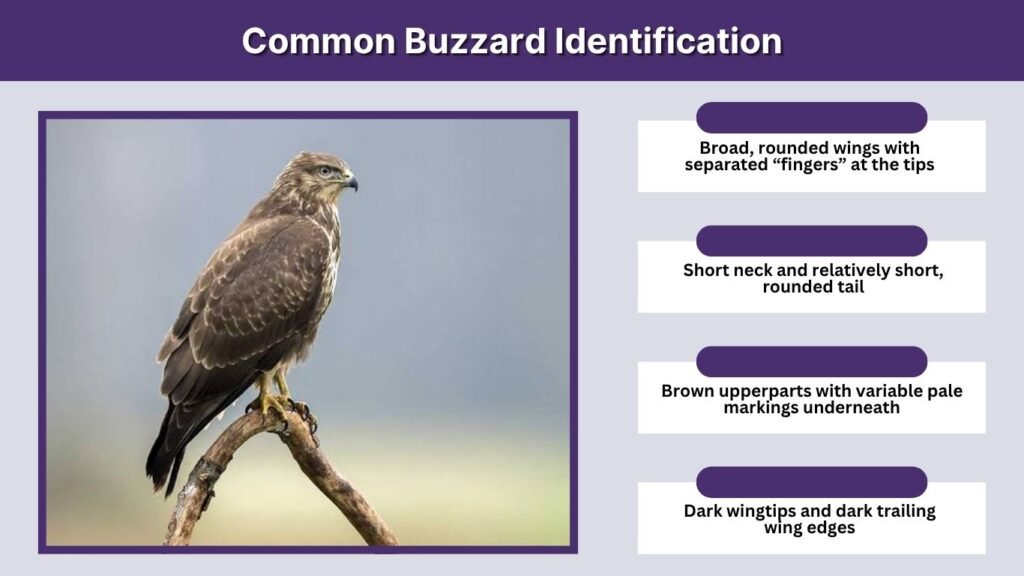 Common Buzzard Identification

Broad, rounded wings with separated “fingers” at the tips

Short neck and relatively short, rounded tail

Brown upperparts with variable pale markings underneath

Dark wingtips and dark trailing wing edges